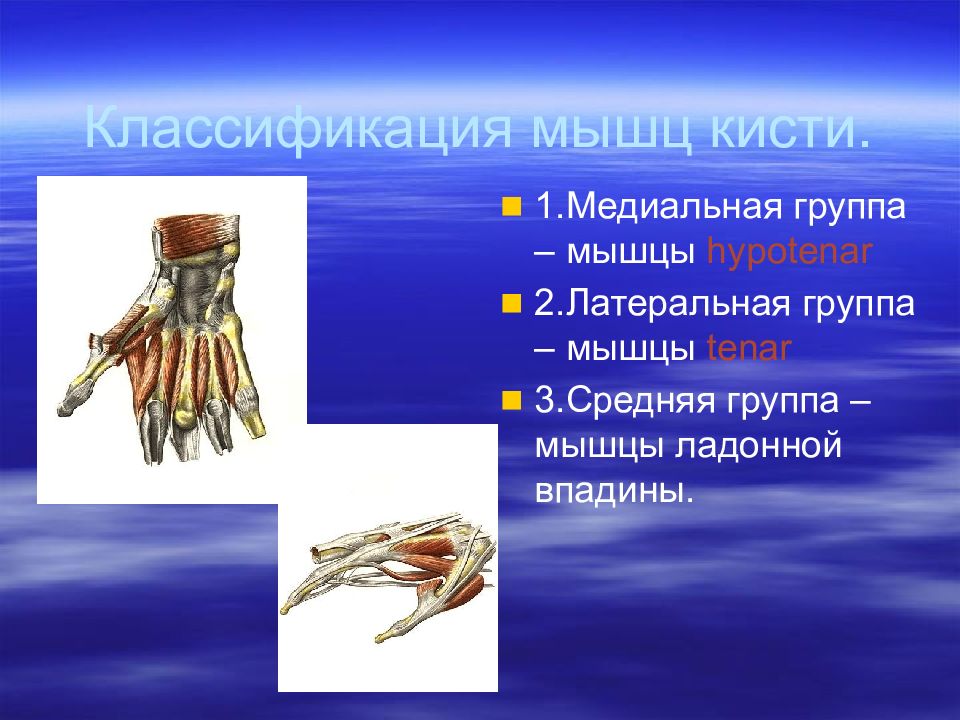 Классификация мышц кисти.

1.Медиальная группа – мышцы hypotenar

2.Латеральная группа – мышцы tenar

3.Средняя группа – мышцы ладонной впадины.